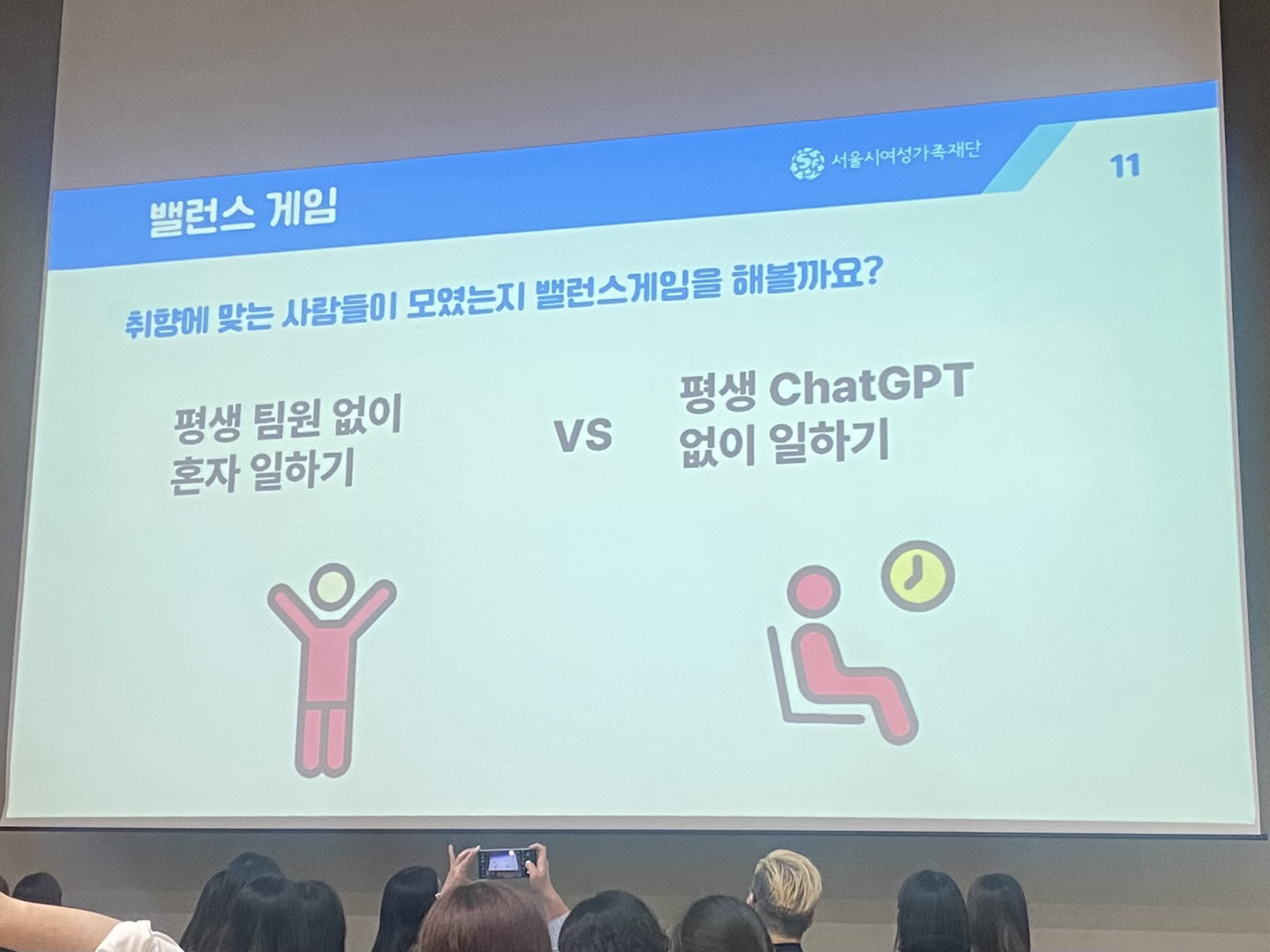 서울시여성가족재단

11

밸런스 게임

취향에 맞는 사람들이 모였는지 밸런스게임을 해볼까요?

평생 팀원 없이 혼자 일하기

VS

평생 ChatGPT 없이 일하기